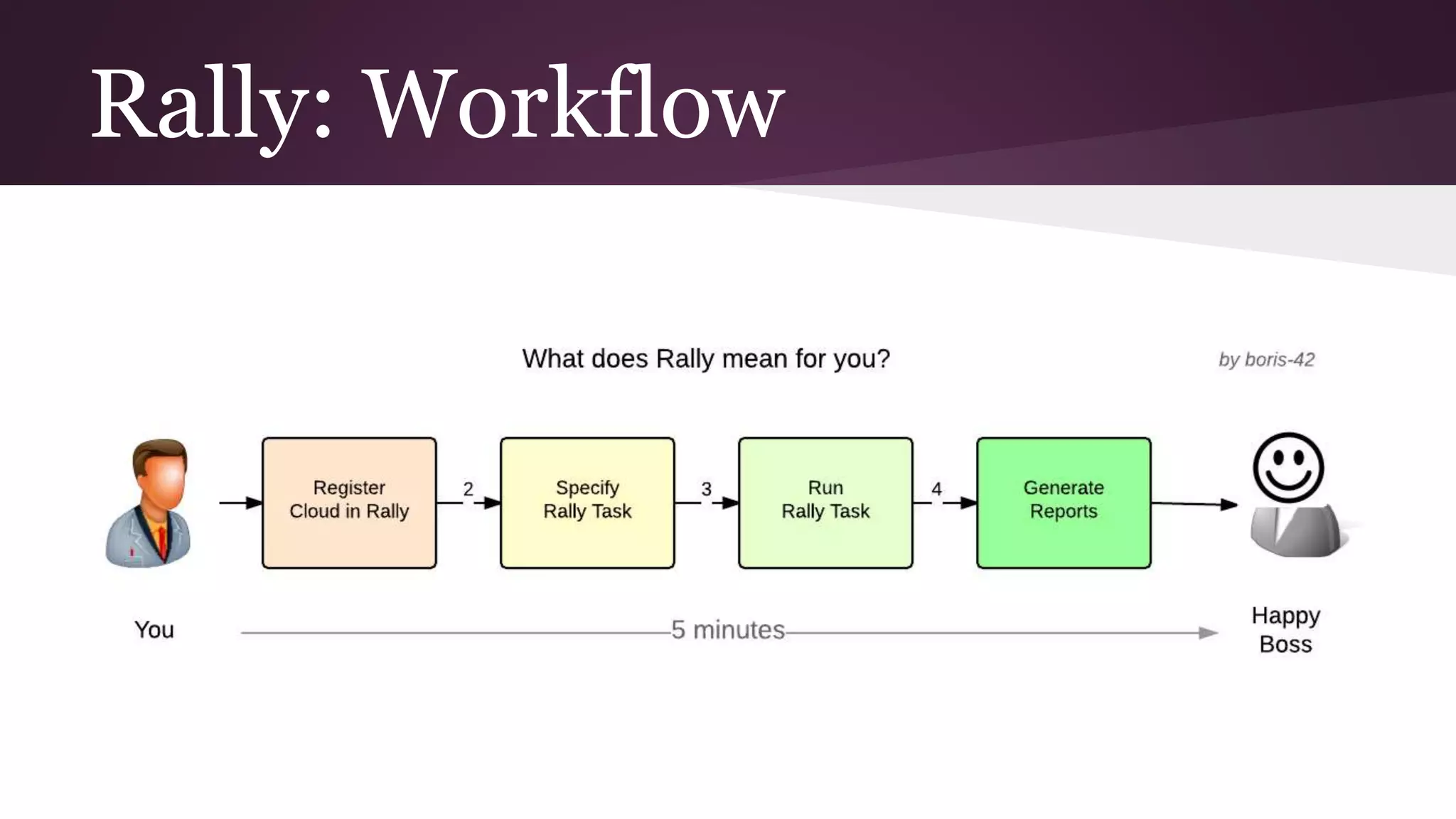 Rally: Workflow

What does Rally mean for you?

by boris-42

Register Cloud in Rally

2

Specify Rally Task

3

Run Rally Task

4

Generate Reports

You

5 minutes

Happy Boss